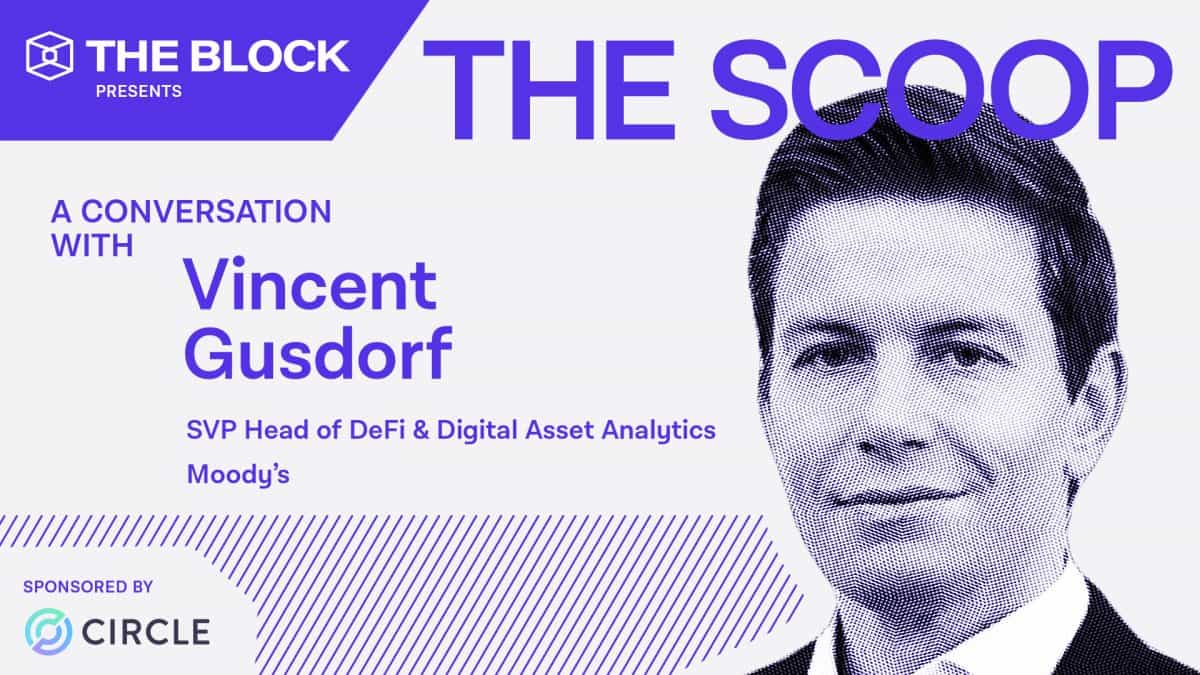 THE BLOCK
PRESENTS

THE SCOOP

A CONVERSATION WITH

Vincent Gusdorf

SVP Head of DeFi & Digital Asset Analytics
Moody's

SPONSORED BY
CIRCLE